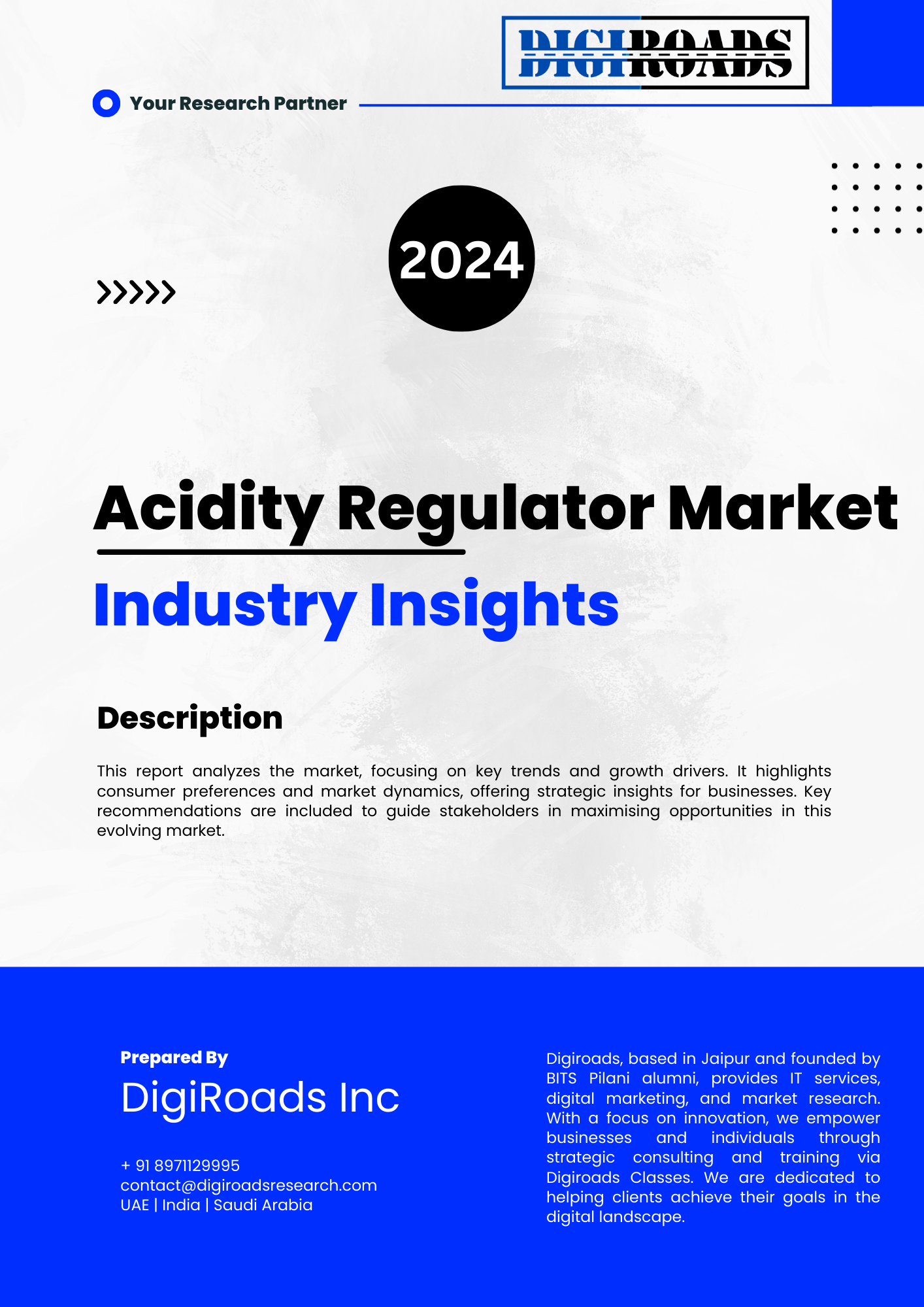 DIGIROADS

Your Research Partner

2024

Acidity Regulator Market

Industry Insights

Description

This report analyzes the market, focusing on key trends and growth drivers. It highlights consumer preferences and market dynamics, offering strategic insights for businesses. Key recommendations are included to guide stakeholders in maximising opportunities in this evolving market.

Prepared By

DigiRoads Inc

+ 91 8971129995
contact@digiroadsresearch.com
UAE | India | Saudi Arabia

Digiroads, based in Jaipur and founded by BITS Pilani alumni, provides IT services, digital marketing, and market research. With a focus on innovation, we empower businesses and individuals through strategic consulting and training via Digiroads Classes. We are dedicated to helping clients achieve their goals in the digital landscape.